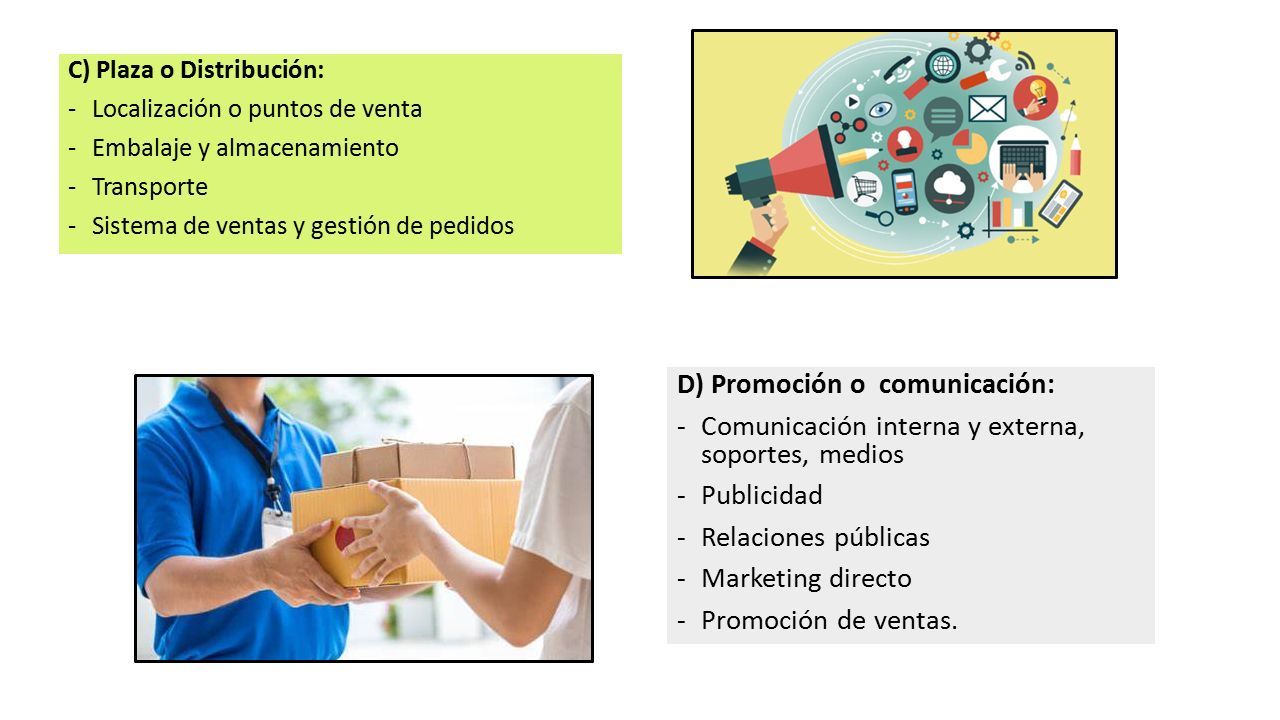 C) Plaza o Distribución:
- Localización o puntos de venta
- Embalaje y almacenamiento
- Transporte
- Sistema de ventas y gestión de pedidos

D) Promoción o  comunicación:
- Comunicación interna y externa, soportes, medios
- Publicidad
- Relaciones públicas
- Marketing directo
- Promoción de ventas.